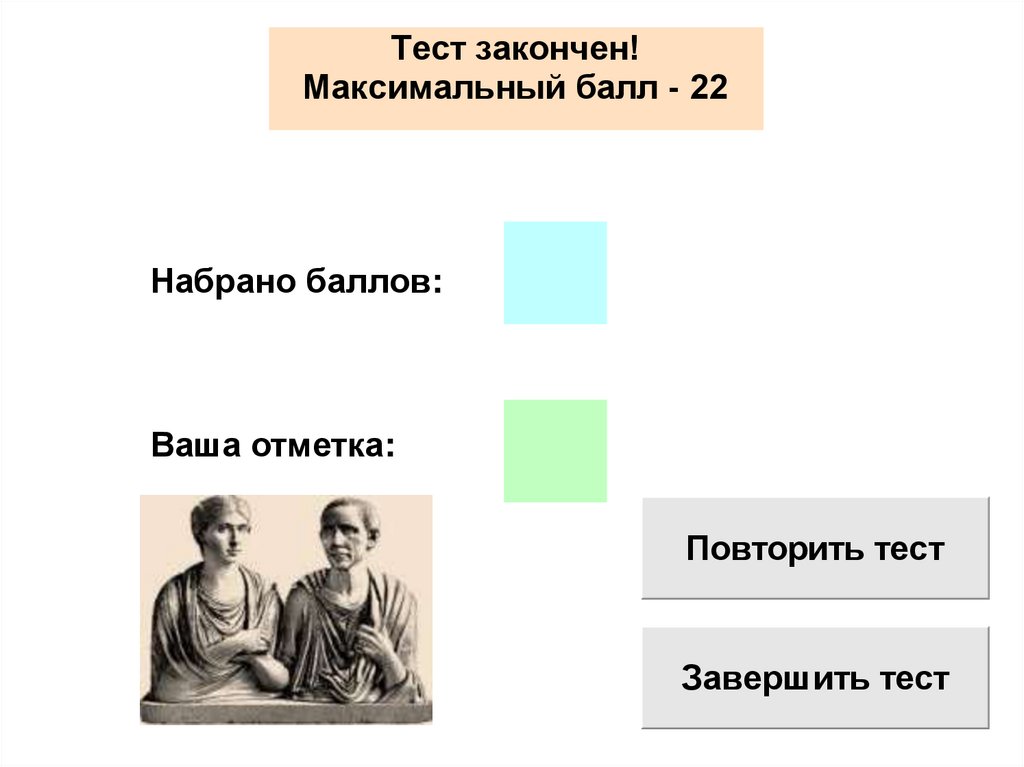 Тест закончен!
Максимальный балл - 22

Набрано баллов:

Ваша отметка:

Повторить тест

Завершить тест